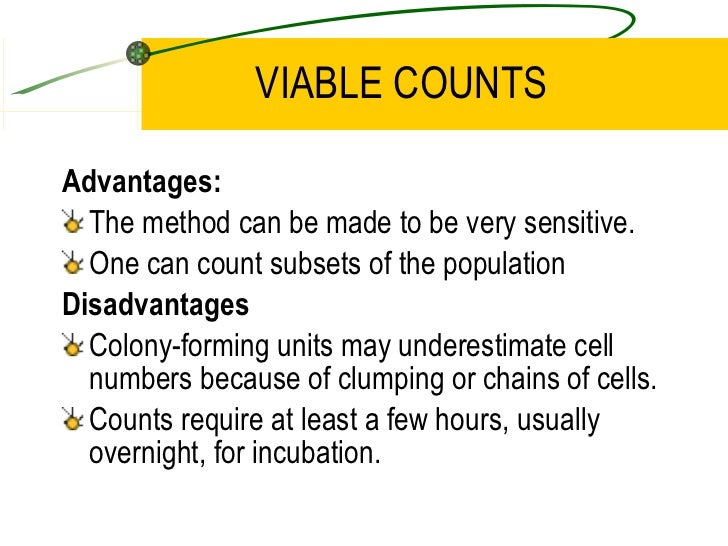 VIABLE COUNTS

Advantages:

The method can be made to be very sensitive.

One can count subsets of the population

Disadvantages

Colony-forming units may underestimate cell numbers because of clumping or chains of cells.

Counts require at least a few hours, usually overnight, for incubation.